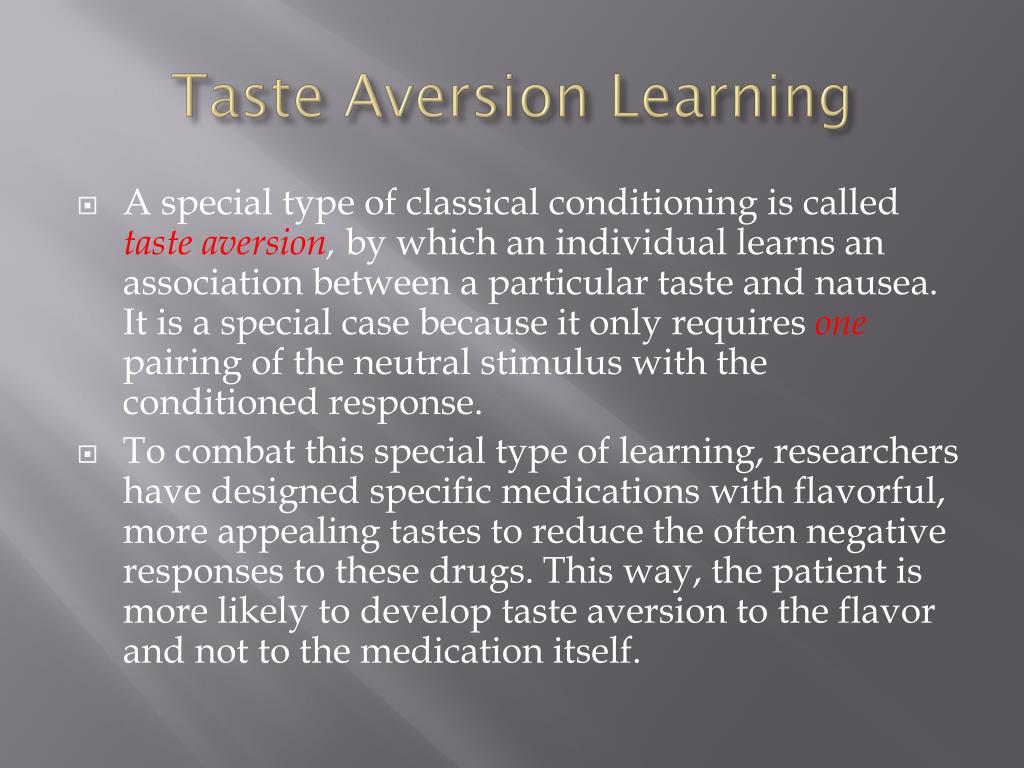 Taste Aversion Learning

A special type of classical conditioning is called taste aversion, by which an individual learns an association between a particular taste and nausea. It is a special case because it only requires one pairing of the neutral stimulus with the conditioned response.

To combat this special type of learning, researchers have designed specific medications with flavorful, more appealing tastes to reduce the often negative responses to these drugs. This way, the patient is more likely to develop taste aversion to the flavor and not to the medication itself.